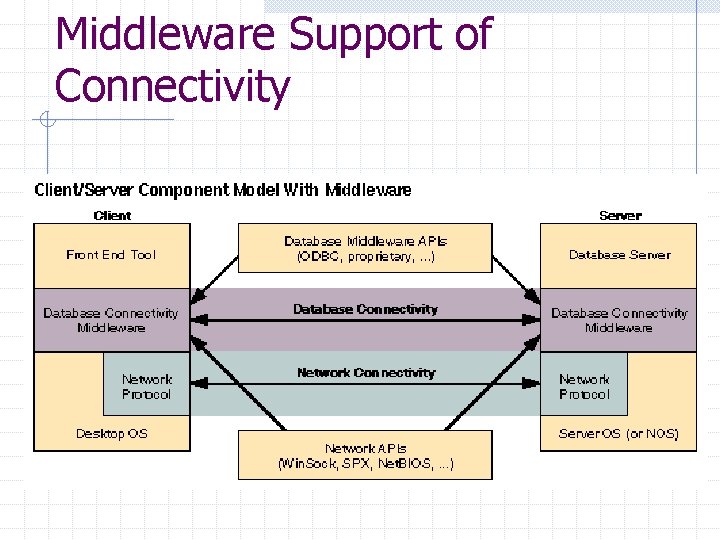 Middleware Support of Connectivity

Client/Server Component Model With Middleware

Client

Front End Tool

Database Connectivity Middleware

Network Protocol

Desktop OS

Database Middleware APIs
(ODBC, proprietary, ...)

Database Connectivity

Network Connectivity

Network APIs
(WinSock, SPX, NetBIOS, ...)

Server

Database Server

Database Connectivity Middleware

Network Protocol

Server OS (or NOS)